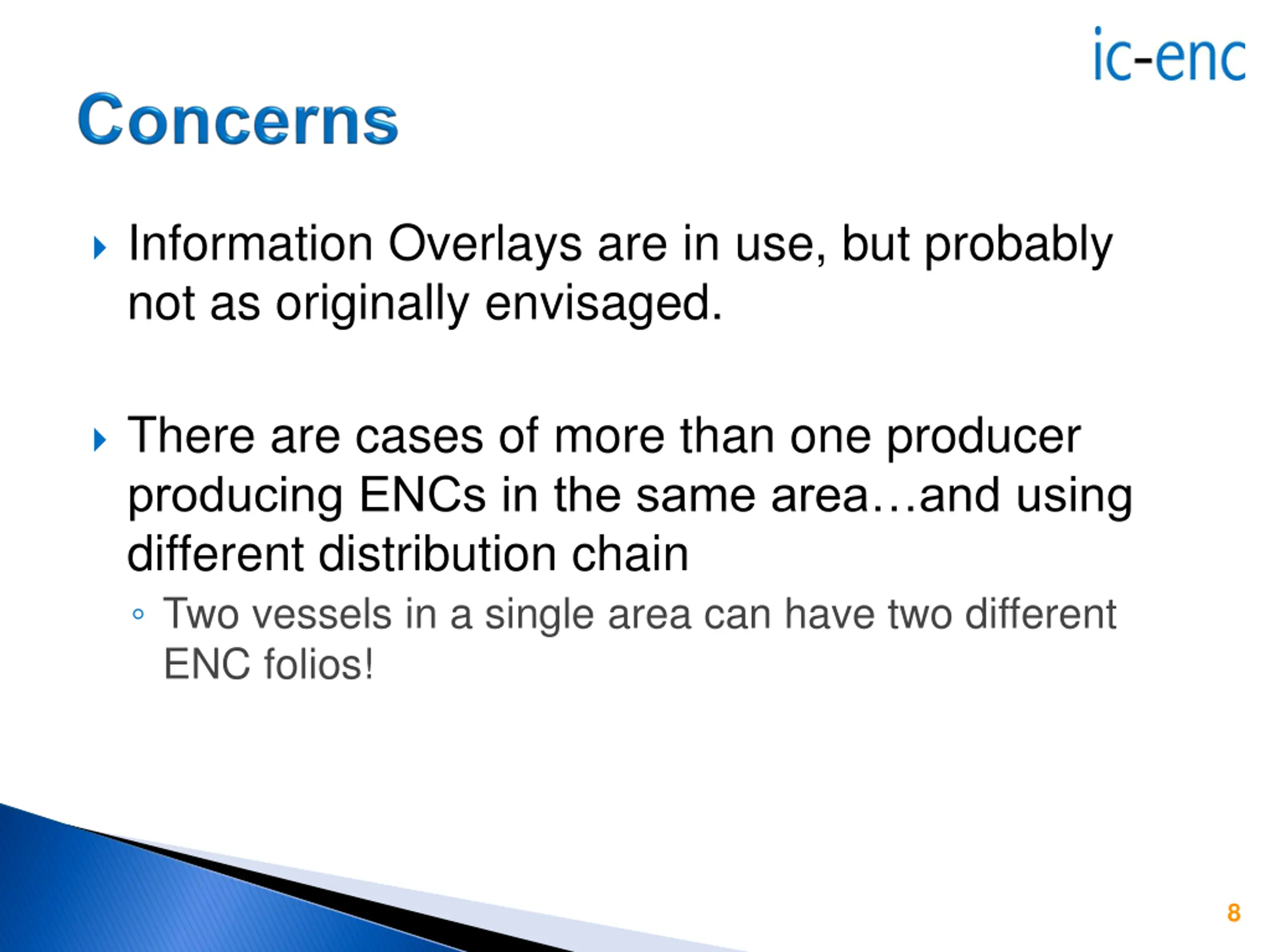 ic-enc

Concerns

Information Overlays are in use, but probably not as originally envisaged.

There are cases of more than one producer producing ENCs in the same area…and using different distribution chain

Two vessels in a single area can have two different ENC folios!

8